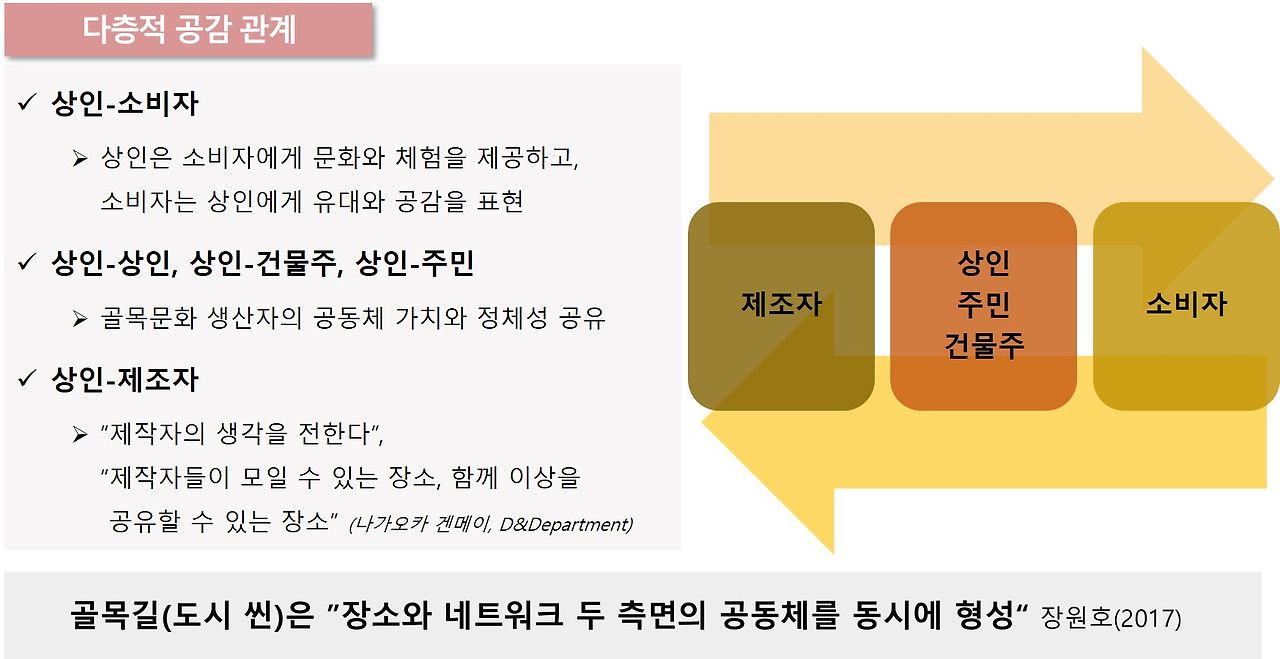 다층적 공감 관계

✓ 상인-소비자

➢ 상인은 소비자에게 문화와 체험을 제공하고, 소비자는 상인에게 유대와 공감을 표현

✓ 상인-상인, 상인-건물주, 상인-주민

➢ 골목문화 생산자의 공동체 가치와 정체성 공유

✓ 상인-제조자

➢ "제작자의 생각을 전한다", "제작자들이 모일 수 있는 장소, 함께 이상을 공유할 수 있는 장소" (나가오카 겐메이, D&Department)

제조자

상인
주민
건물주

소비자

골목길(도시 씬)은 "장소와 네트워크 두 측면의 공동체를 동시에 형성" 장원호(2017)